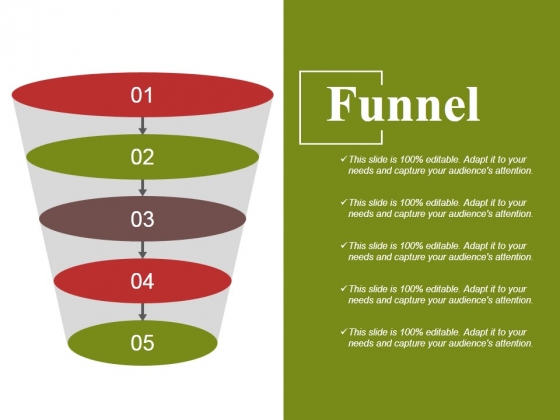 01

02

03

04

05

Funnel

✓This slide is 100% editable. Adapt it to your needs and capture your audience's attention.

✓This slide is 100% editable. Adapt it to your needs and capture your audience's attention.

✓This slide is 100% editable. Adapt it to your needs and capture your audience's attention.

✓This slide is 100% editable. Adapt it to your needs and capture your audience's attention.

✓This slide is 100% editable. Adapt it to your needs and capture your audience's attention.